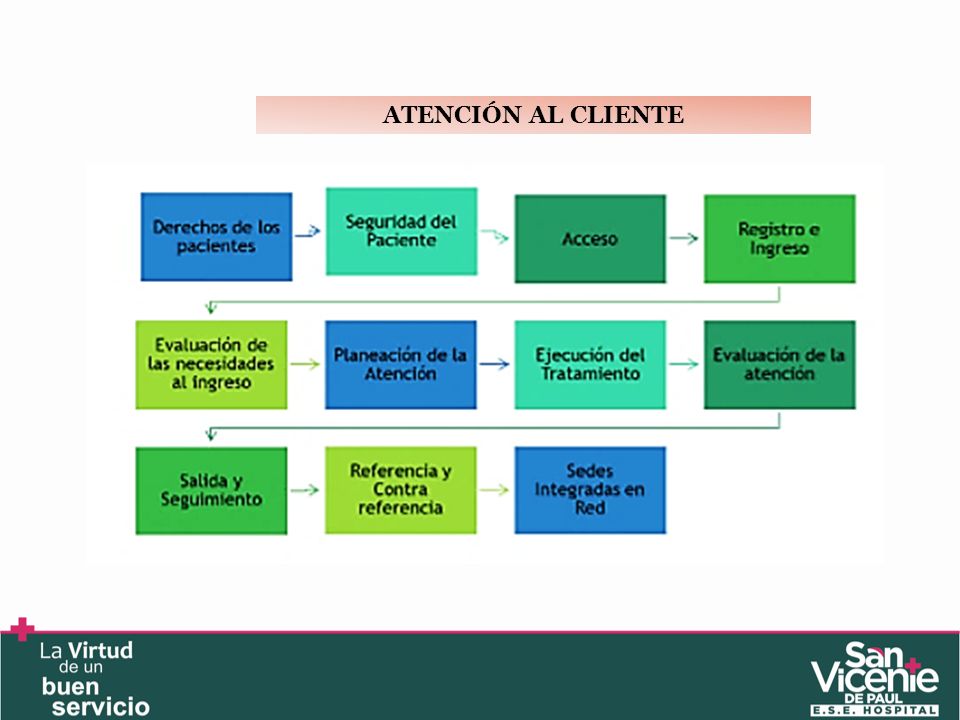 ATENCIÓN AL CLIENTE

Derechos de los pacientes

Seguridad del Paciente

Acceso

Registro e Ingreso

Evaluación de las necesidades al ingreso

Planeación de la Atención

Ejecución del Tratamiento

Evaluación de la atención

Salida y Seguimiento

Referencia y Contra referencia

Sedes Integradas en Red

La Virtud de un buen servicio

San Vicente DE PAUL E.S.E. HOSPITAL